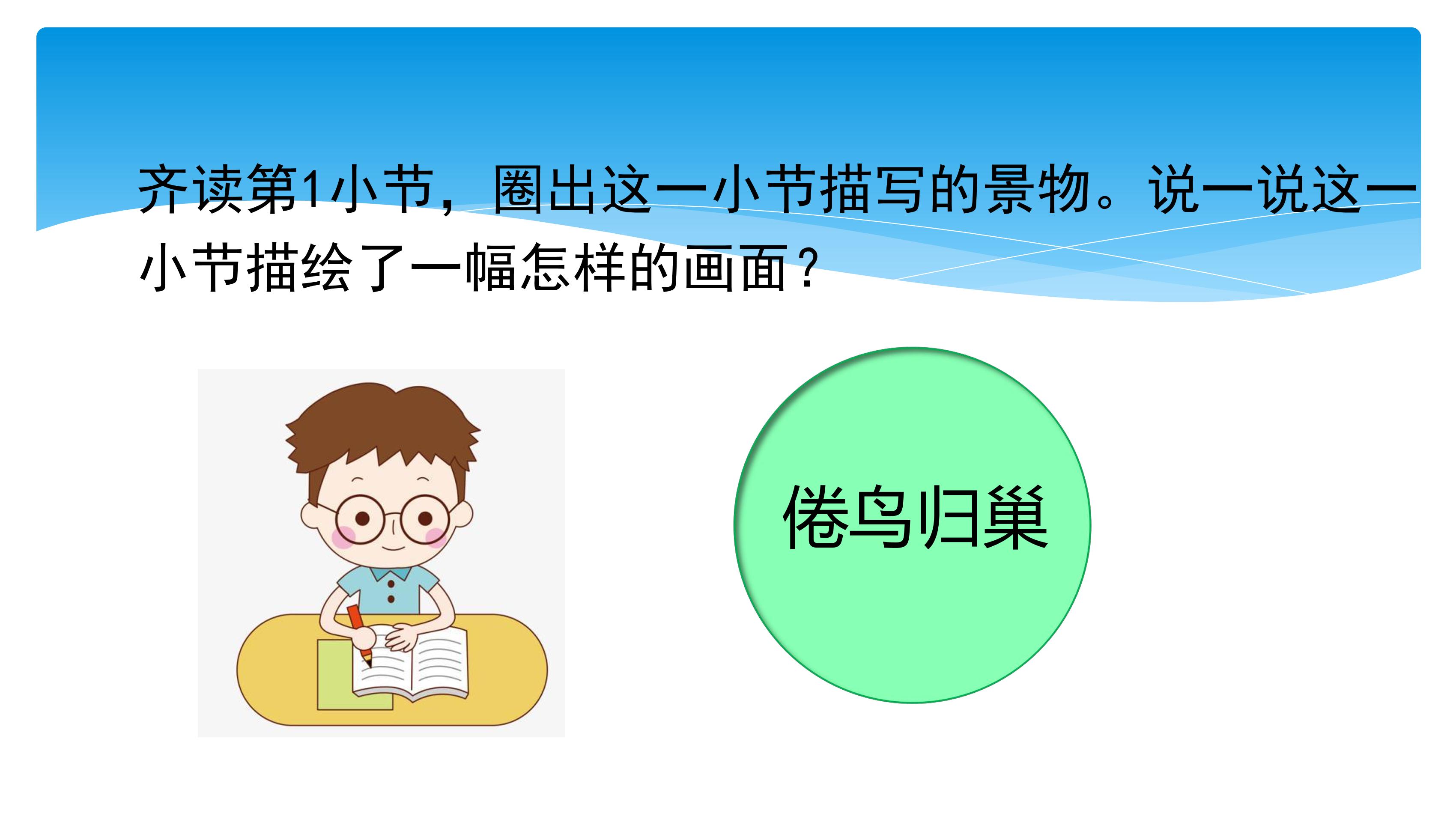 齐读第1小节，圈出这一小节描写的景物。说一说这一小节描绘了一幅怎样的画面？

倦鸟归巢